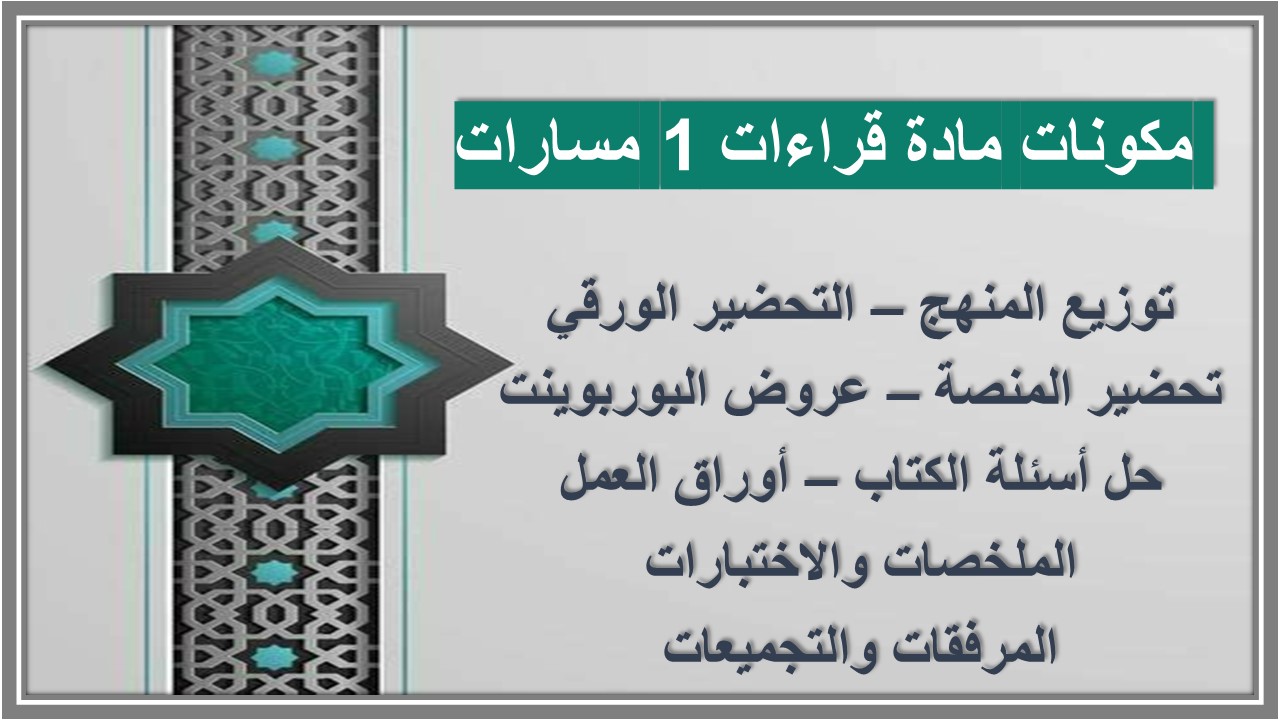 مكونات مادة قراءات 1 مسارات

توزيع المنهج – التحضير الورقي
تحضير المنصة – عروض البوربوينت
حل أسئلة الكتاب – أوراق العمل
الملخصات والاختبارات
المرفقات والتجميعات